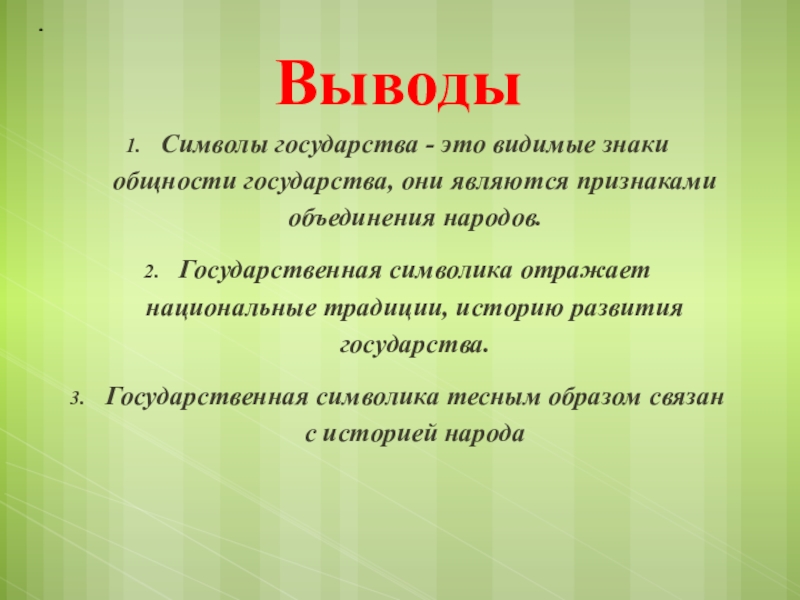 .

Выводы

1. Символы государства - это видимые знаки общности государства, они являются признаками объединения народов.

2. Государственная символика отражает национальные традиции, историю развития государства.

3. Государственная символика тесным образом связан с историей народа